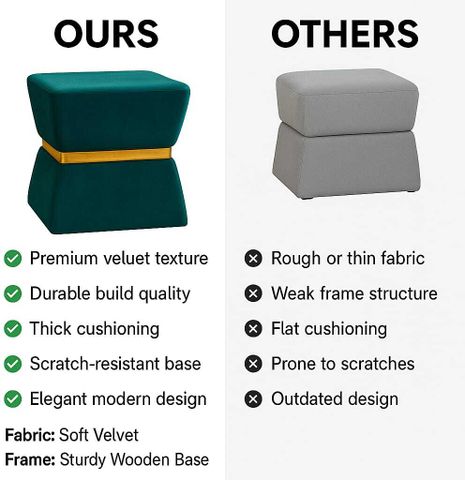 OURS

✓ Premium veluet texture
✓ Durable build quality
✓ Thick cushioning
✓ Scratch-resistant base
✓ Elegant modern design

Fabric: Soft Velvet
Frame: Sturdy Wooden Base

OTHERS

✗ Rough or thin fabric
✗ Weak frame structure
✗ Flat cushioning
✗ Prone to scratches
✗ Outdated design